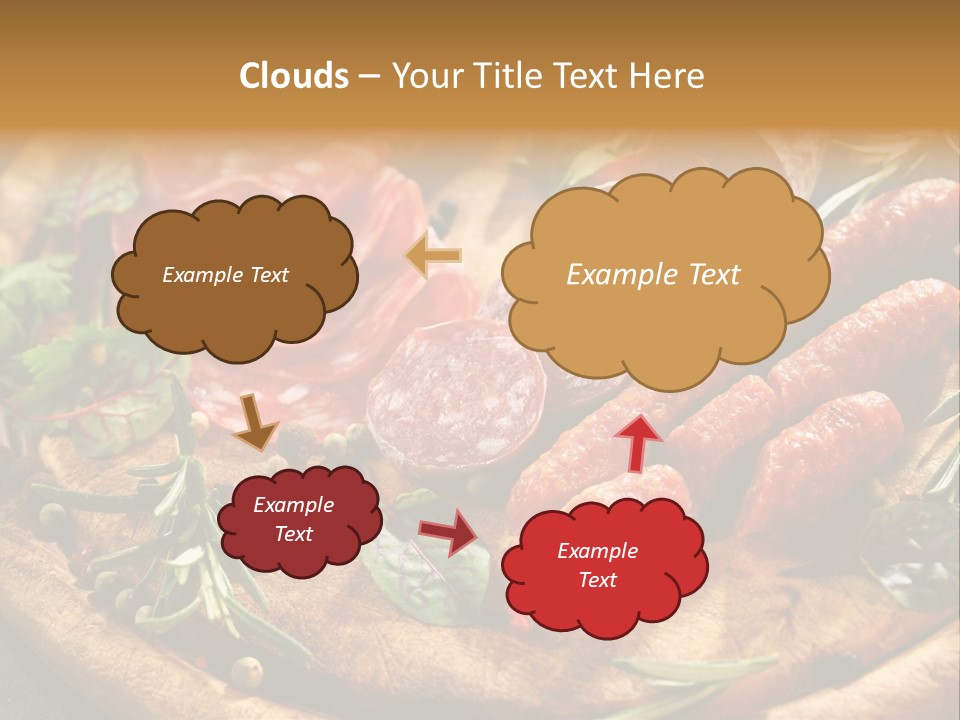 Clouds – Your Title Text Here

Example Text

Example Text

Example Text

Example Text